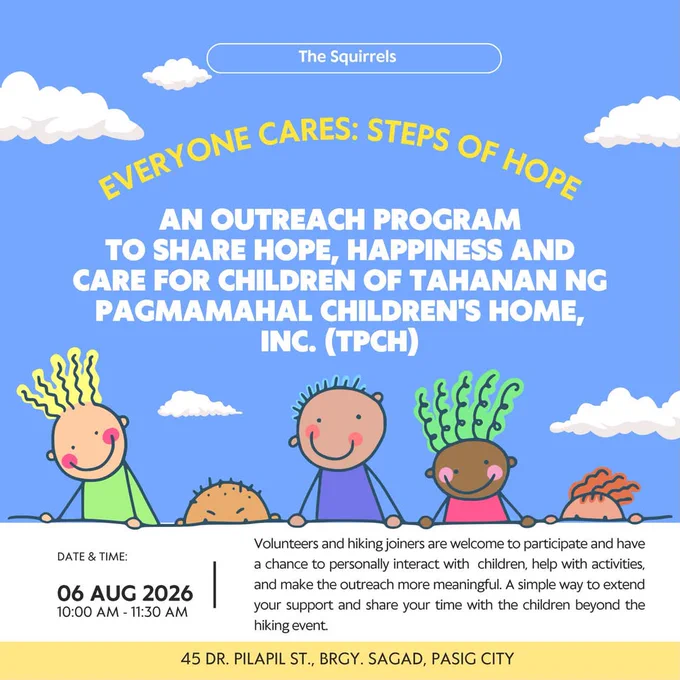 The Squirrels

EVERYONE CARES: STEPS OF HOPE

AN OUTREACH PROGRAM TO SHARE HOPE, HAPPINESS AND CARE FOR CHILDREN OF TAHANAN NG PAGMAMAHAL CHILDREN'S HOME, INC. (TPCH)

DATE & TIME:

06 AUG 2026
10:00 AM - 11:30 AM

Volunteers and hiking joiners are welcome to participate and have a chance to personally interact with children, help with activities, and make the outreach more meaningful. A simple way to extend your support and share your time with the children beyond the hiking event.

45 DR. PILAPIL ST., BRGY. SAGAD, PASIG CITY